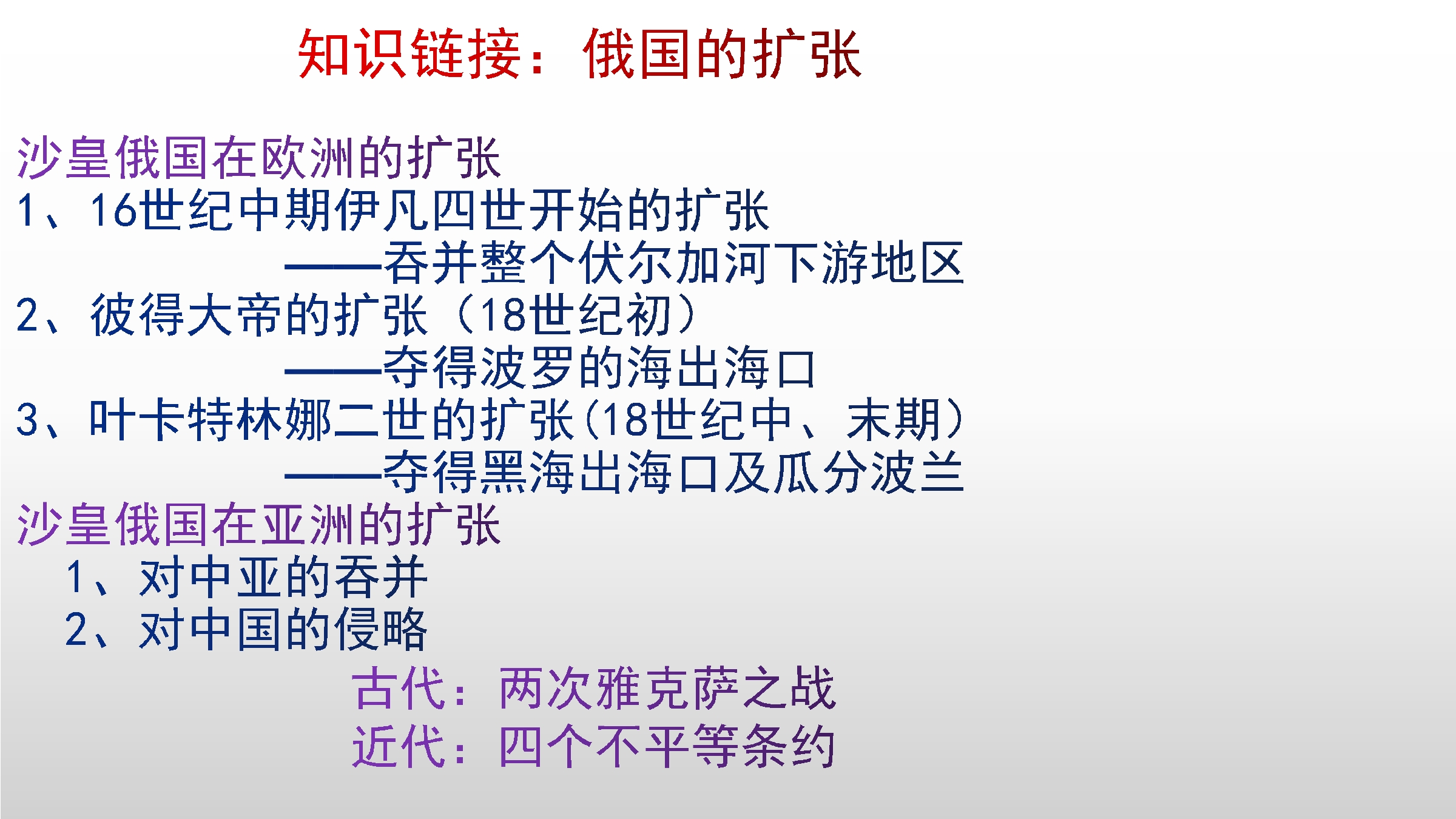 知识链接：俄国的扩张

沙皇俄国在欧洲的扩张
1、16世纪中期伊凡四世开始的扩张
——吞并整个伏尔加河下游地区
2、彼得大帝的扩张（18世纪初）
——夺得波罗的海出海口
3、叶卡特林娜二世的扩张(18世纪中、末期)
——夺得黑海出海口及瓜分波兰
沙皇俄国在亚洲的扩张
1、对中亚的吞并
2、对中国的侵略
古代：两次雅克萨之战
近代：四个不平等条约